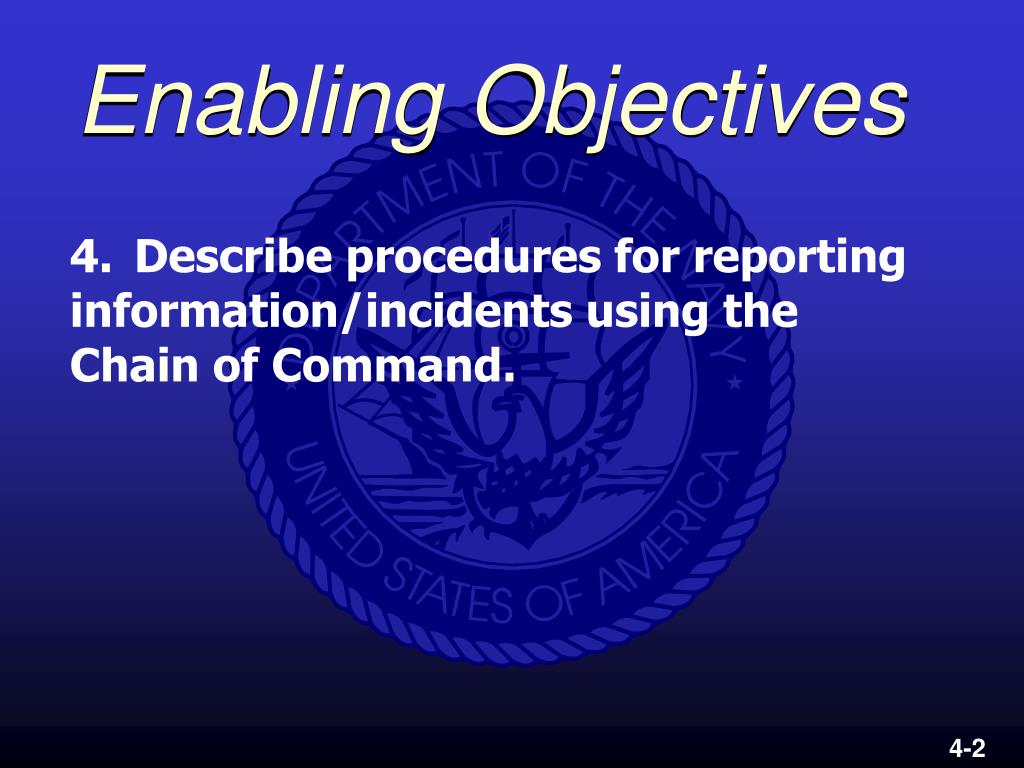 Enabling Objectives

4. Describe procedures for reporting information/incidents using the Chain of Command.

DEPARTMENT OF THE NAVY
UNITED STATES OF AMERICA

4-2